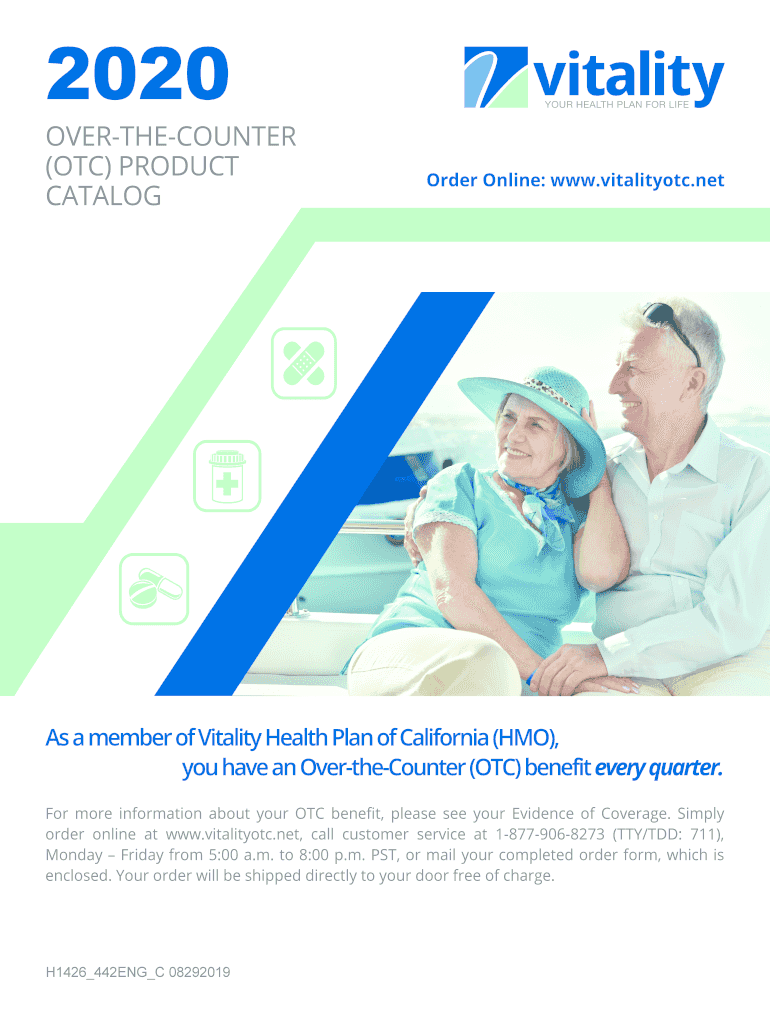 2020

OVER-THE-COUNTER (OTC) PRODUCT CATALOG

vitality
YOUR HEALTH PLAN FOR LIFE

Order Online: www.vitalityotc.net

As a member of Vitality Health Plan of California (HMO), you have an Over-the-Counter (OTC) benefit every quarter.

For more information about your OTC benefit, please see your Evidence of Coverage. Simply order online at www.vitalityotc.net, call customer service at 1-877-906-8273 (TTY/TDD: 711), Monday – Friday from 5:00 a.m. to 8:00 p.m. PST, or mail your completed order form, which is enclosed. Your order will be shipped directly to your door free of charge.

H1426_442ENG_C 08292019